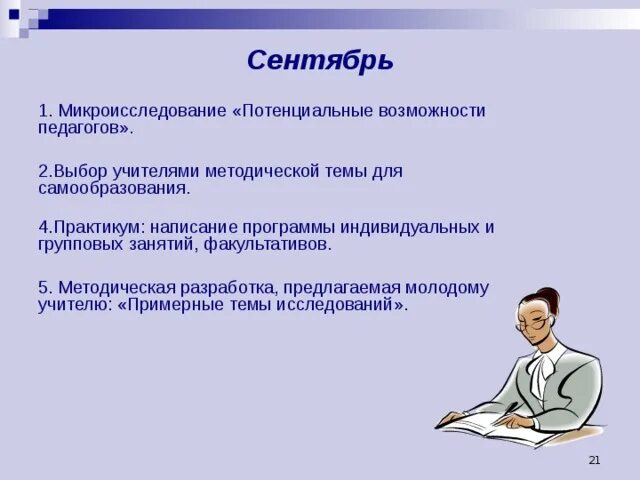 Сентябрь

1. Микроисследование «Потенциальные возможности педагогов».

2.Выбор учителями методической темы для самообразования.

4.Практикум: написание программы индивидуальных и групповых занятий, факультативов.

5. Методическая разработка, предлагаемая молодому учителю: «Примерные темы исследований».

21